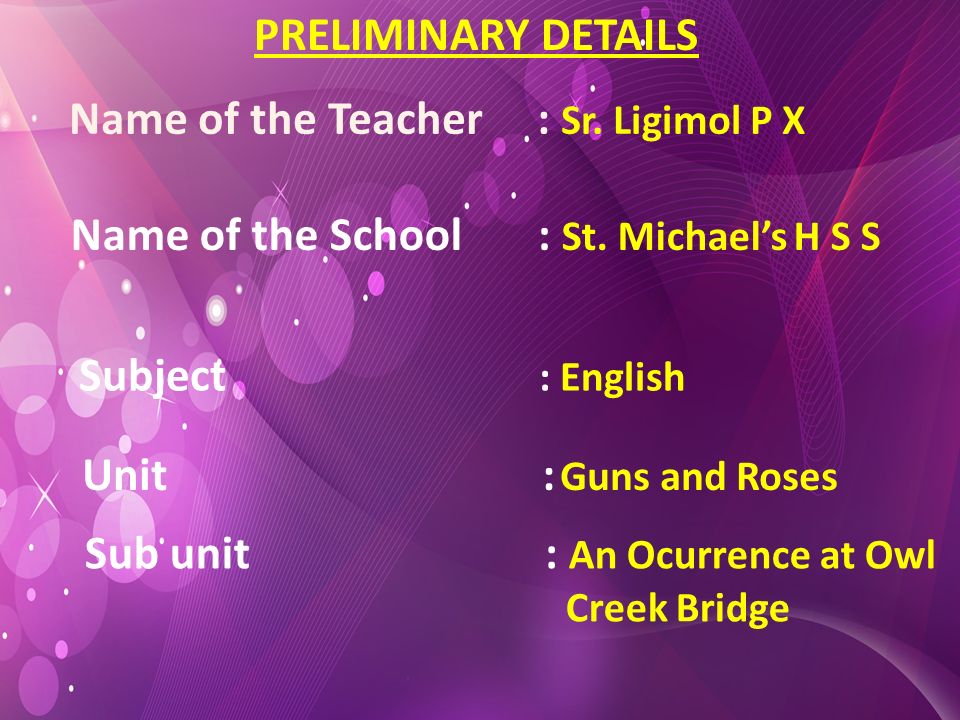 PRELIMINARY DETAILS

Name of the Teacher : Sr. Ligimol P X

Name of the School : St. Michael's H S S

Subject : English

Unit : Guns and Roses

Sub unit : An Ocurrence at Owl Creek Bridge